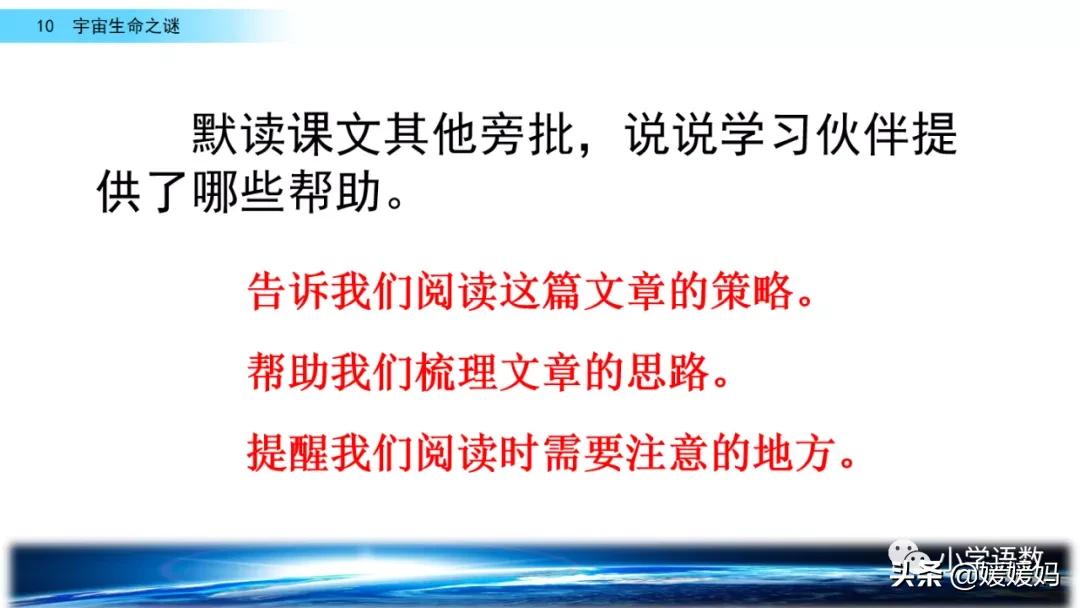 10 宇宙生命之谜

默读课文其他旁批，说说学习伙伴提供了哪些帮助。

告诉我们阅读这篇文章的策略。

帮助我们梳理文章的思路。

提醒我们阅读时需要注意的地方。

小学语数

头条 @媛媛妈